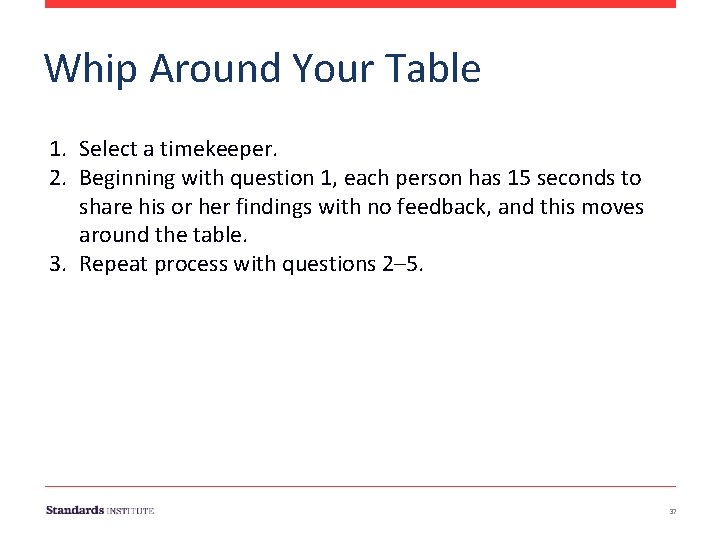 Whip Around Your Table

1. Select a timekeeper.
2. Beginning with question 1, each person has 15 seconds to share his or her findings with no feedback, and this moves around the table.
3. Repeat process with questions 2–5.

Standards INSTITUTE

37